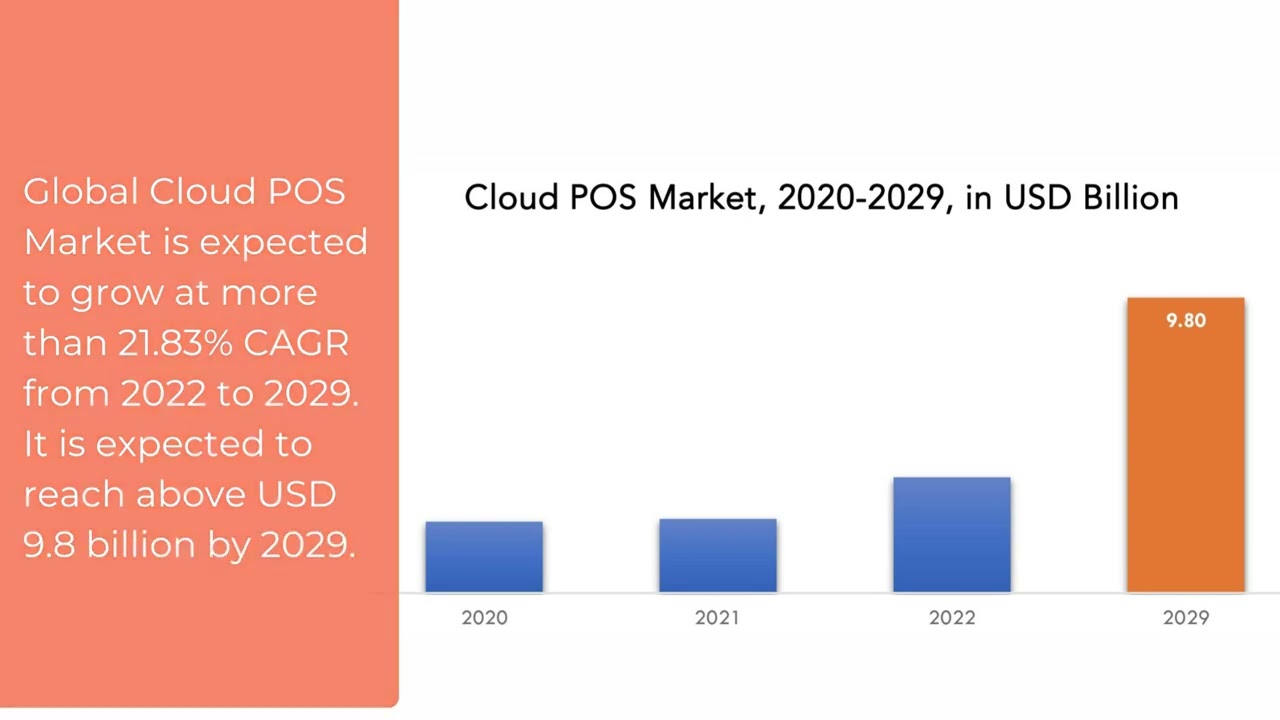 Global Cloud POS Market is expected to grow at more than 21.83% CAGR from 2022 to 2029. It is expected to reach above USD 9.8 billion by 2029.

Cloud POS Market, 2020-2029, in USD Billion

9.80

2020
2021
2022
2029